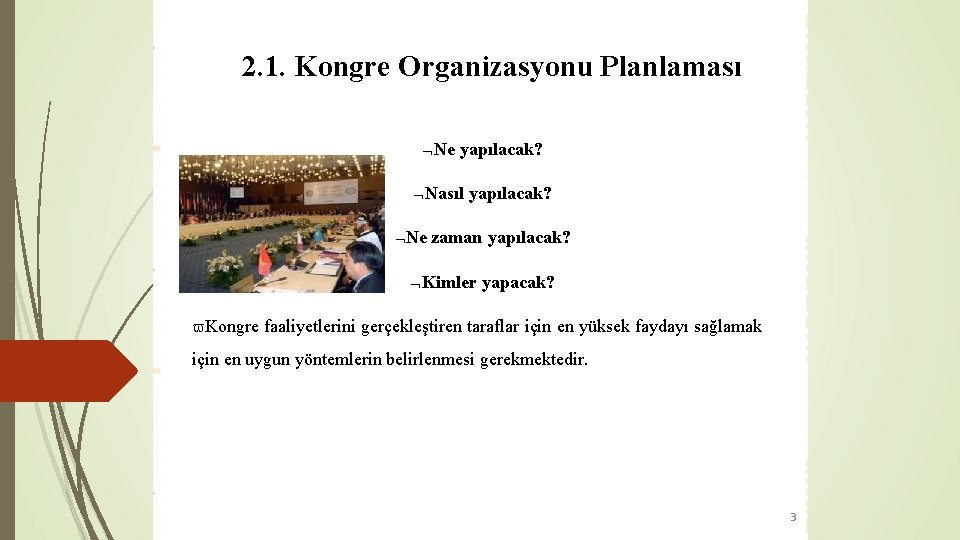 2.1. Kongre Organizasyonu Planlaması

¬Ne yapılacak?

¬Nasıl yapılacak?

¬Ne zaman yapılacak?

¬Kimler yapacak?

ϖKongre faaliyetlerini gerçekleştiren taraflar için en yüksek faydayı sağlamak için en uygun yöntemlerin belirlenmesi gerekmektedir.

3